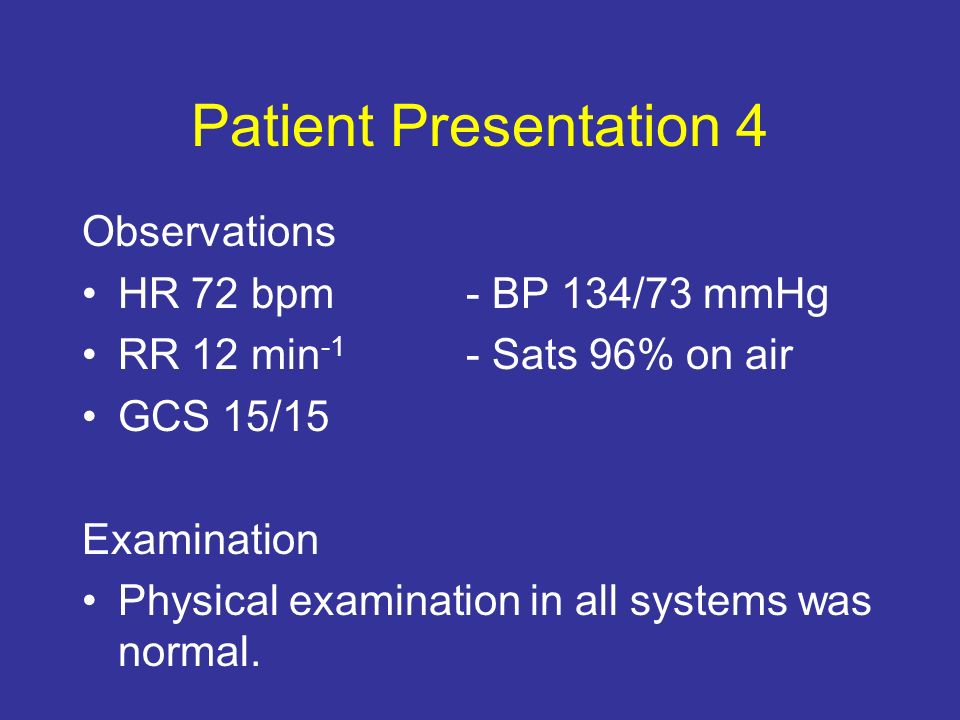 Patient Presentation 4

Observations
• HR 72 bpm - BP 134/73 mmHg
• RR 12 min$^{-1}$ - Sats 96% on air
• GCS 15/15

Examination
• Physical examination in all systems was normal.